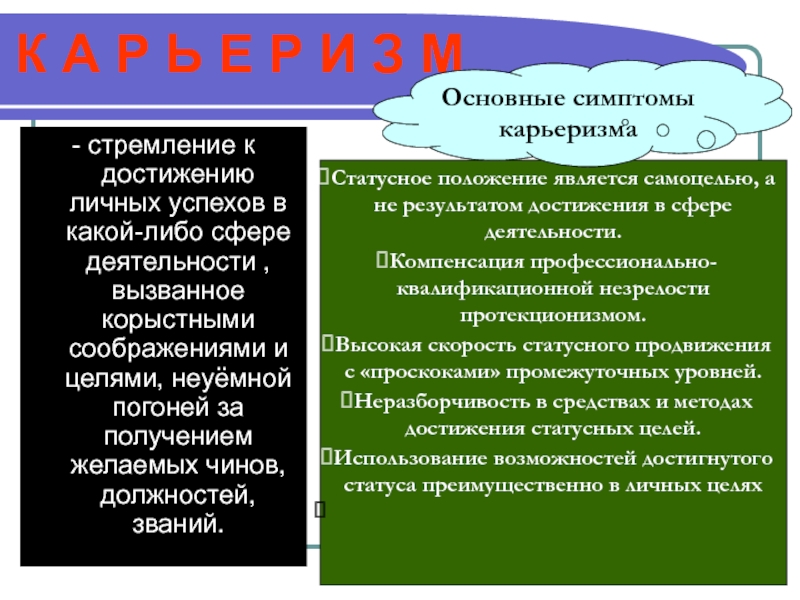 К А Р Ь Е Р И З М

Основные симптомы карьеризма

- стремление к достижению личных успехов в какой-либо сфере деятельности , вызванное корыстными соображениями и целями, неуёмной погоней за получением желаемых чинов, должностей, званий.

Статусное положение является самоцелью, а не результатом достижения в сфере деятельности.

Компенсация профессионально-квалификационной незрелости протекционизмом.

Высокая скорость статусного продвижения с «проскоками» промежуточных уровней.

Неразборчивость в средствах и методах достижения статусных целей.

Использование возможностей достигнутого статуса преимущественно в личных целях